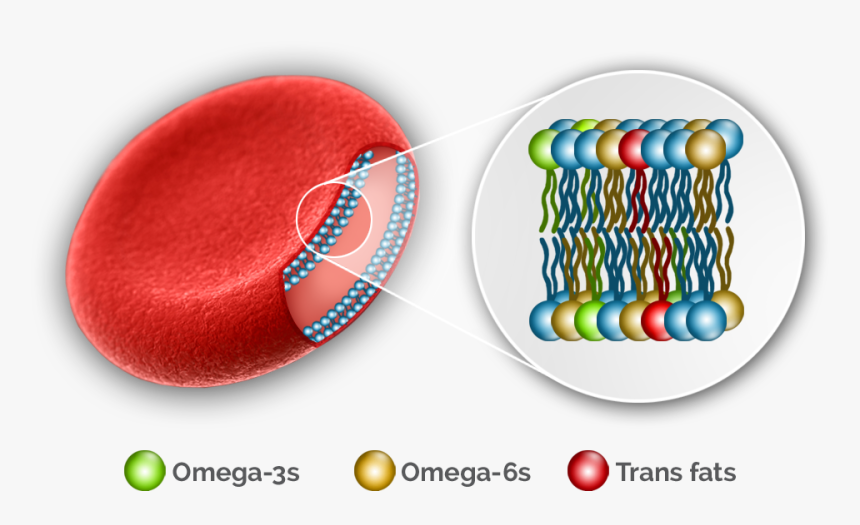 Omega-3s Omega-6s Trans fats